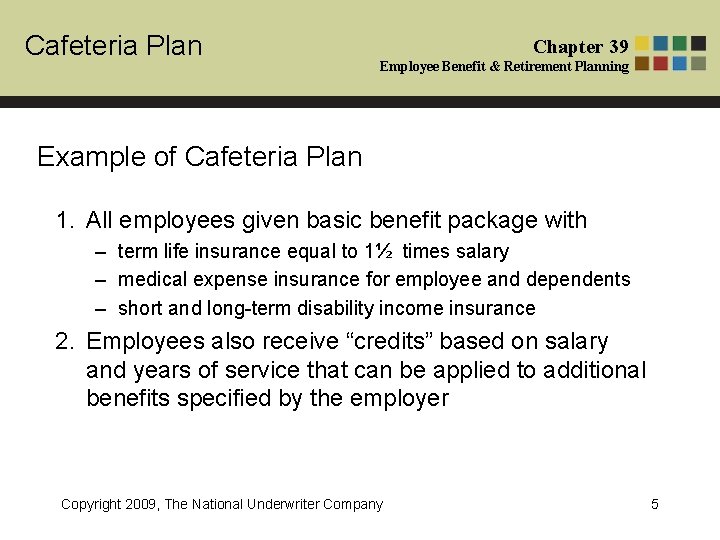 Cafeteria Plan

Chapter 39
Employee Benefit & Retirement Planning

Example of Cafeteria Plan

1. All employees given basic benefit package with
– term life insurance equal to 1½ times salary
– medical expense insurance for employee and dependents
– short and long-term disability income insurance
2. Employees also receive “credits” based on salary and years of service that can be applied to additional benefits specified by the employer

Copyright 2009, The National Underwriter Company

5